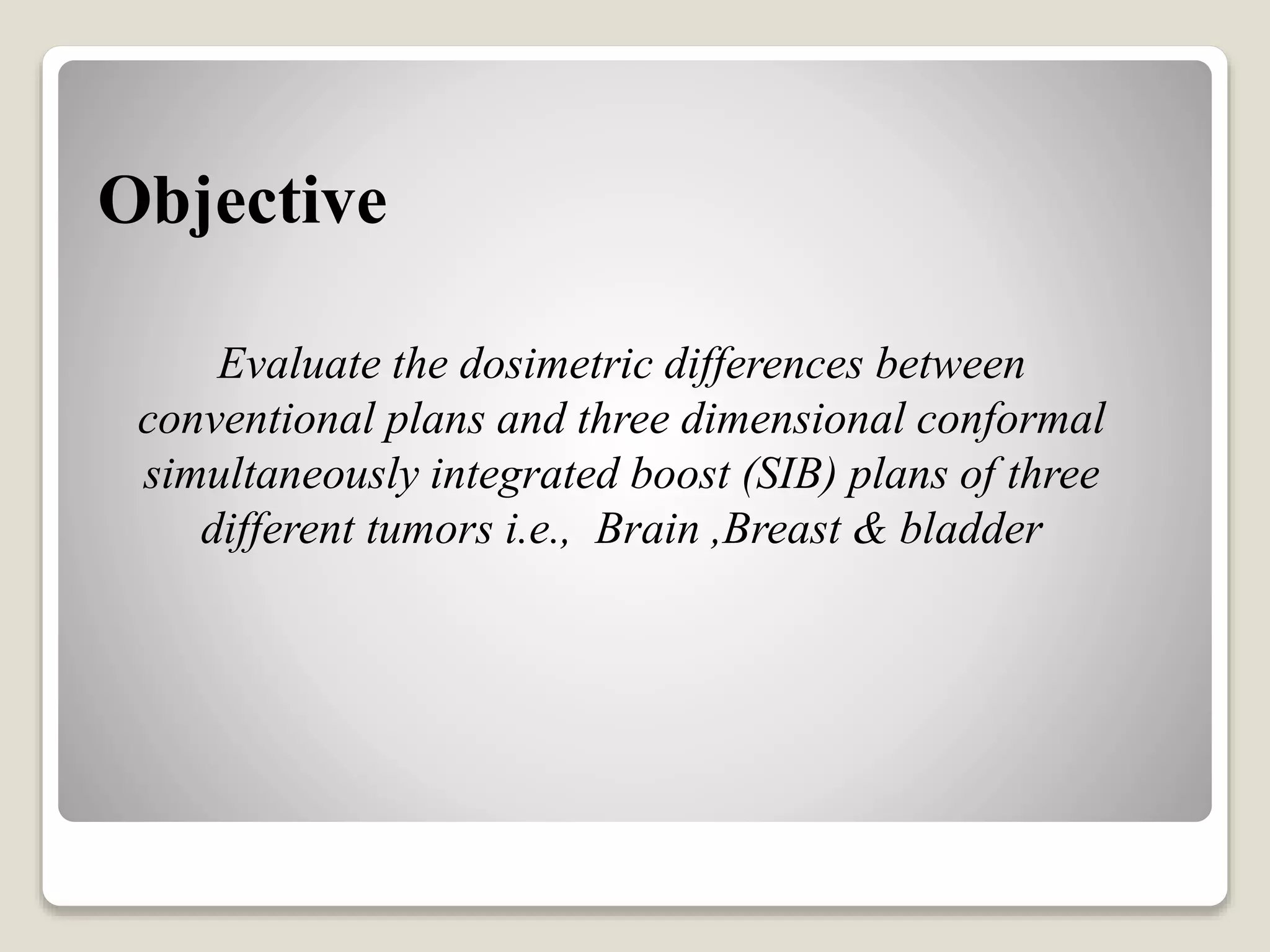 Objective

Evaluate the dosimetric differences between conventional plans and three dimensional conformal simultaneously integrated boost (SIB) plans of three different tumors i.e., Brain ,Breast & bladder